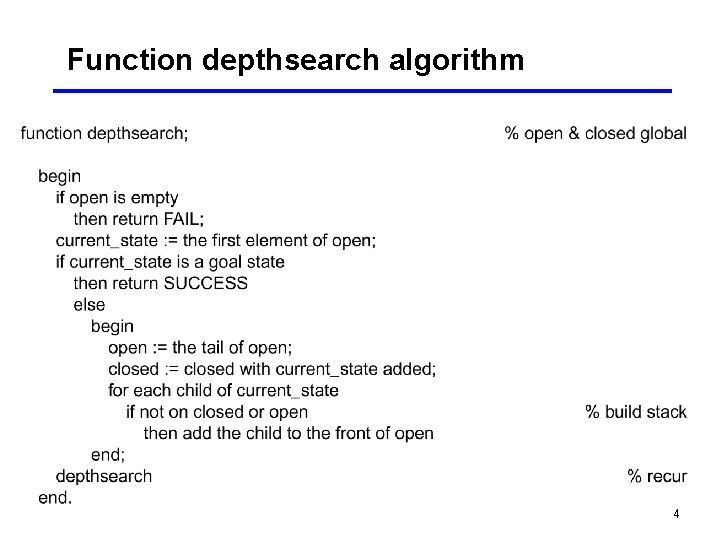 Function depthsearch algorithm

function depthsearch; % open & closed global

begin
if open is empty
then return FAIL;
current_state := the first element of open;
if current_state is a goal state
then return SUCCESS
else
begin
open := the tail of open;
closed := closed with current_state added;
for each child of current_state
if not on closed or open % build stack
then add the child to the front of open
end;
depthsearch % recur
end.

4